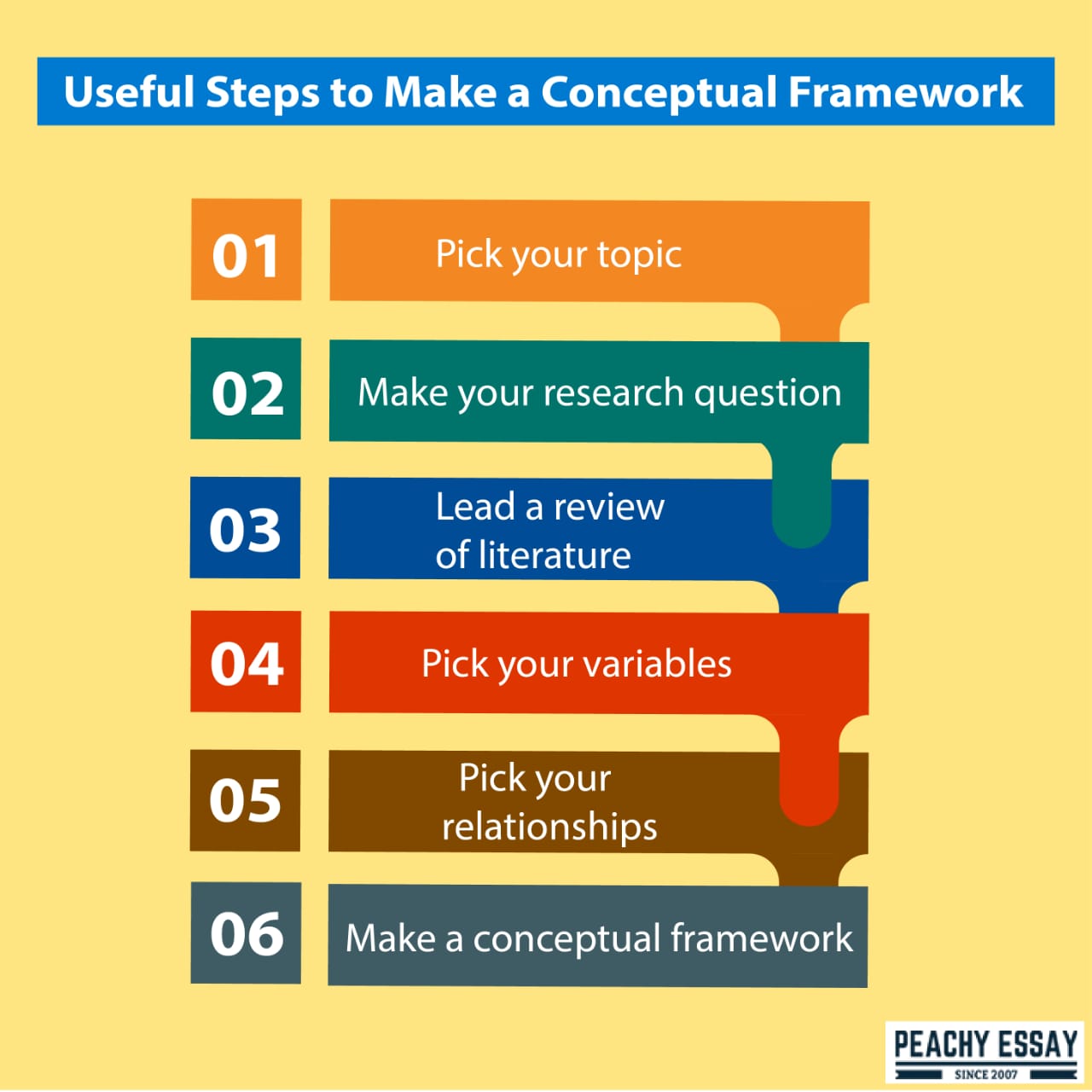 Useful Steps to Make a Conceptual Framework

01 Pick your topic

02 Make your research question

03 Lead a review of literature

04 Pick your variables

05 Pick your relationships

06 Make a conceptual framework

PEACHY ESSAY
SINCE 2007